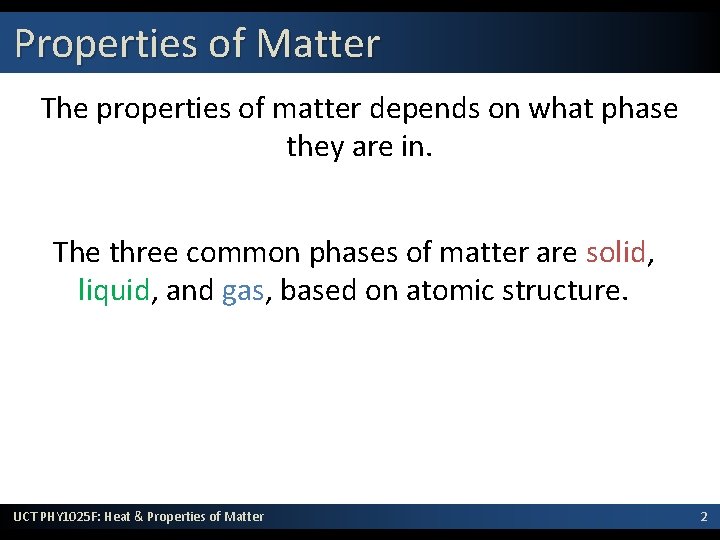 Properties of Matter

The properties of matter depends on what phase they are in.

The three common phases of matter are solid, liquid, and gas, based on atomic structure.

UCT PHY1025F: Heat & Properties of Matter

2